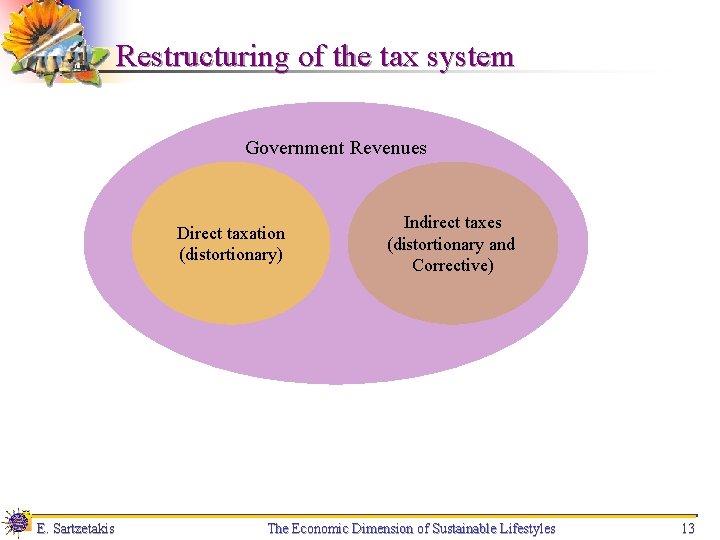 Restructuring of the tax system

Government Revenues

Direct taxation (distortionary)

Indirect taxes (distortionary and Corrective)

E. Sartzetakis

The Economic Dimension of Sustainable Lifestyles

13